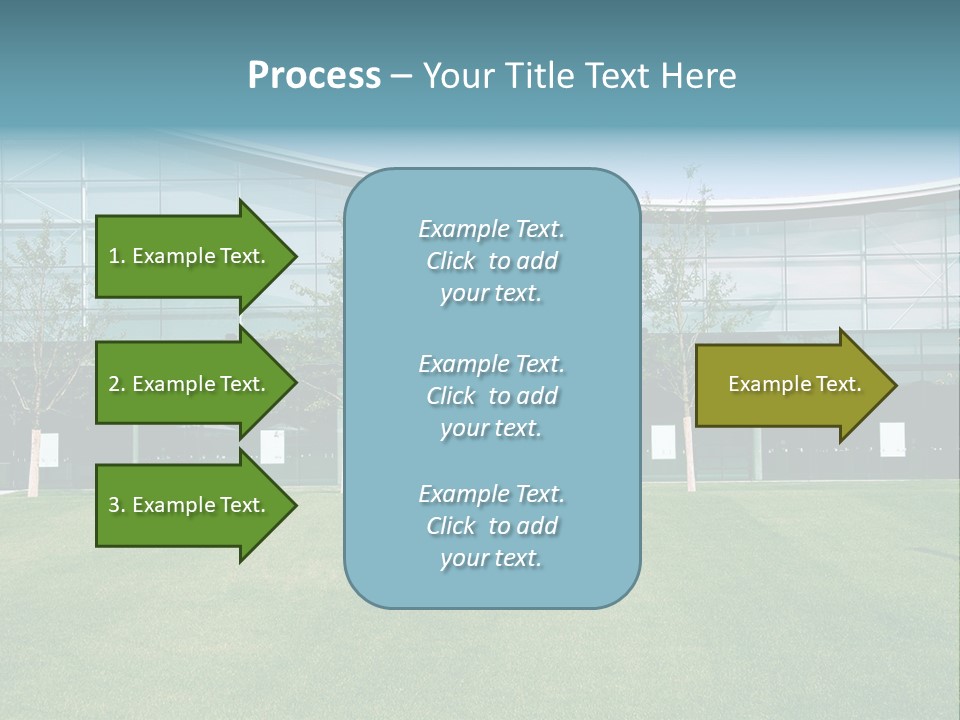 Process – Your Title Text Here

1. Example Text.

2. Example Text.

3. Example Text.

Example Text. Click to add your text.

Example Text. Click to add your text.

Example Text. Click to add your text.

Example Text.